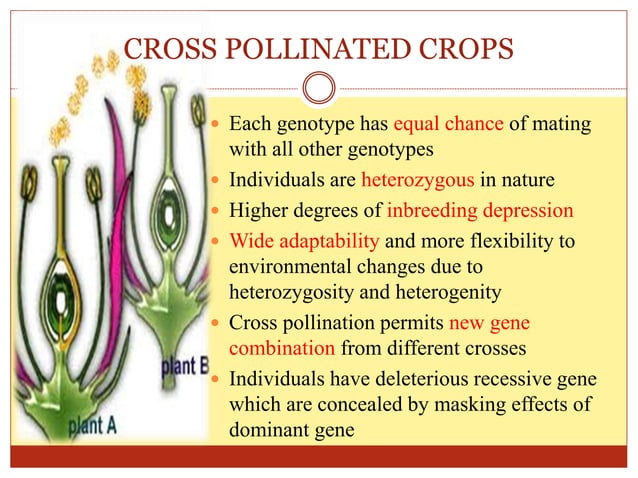 CROSS POLLINATED CROPS

plant B

plant A

- Each genotype has equal chance of mating with all other genotypes
- Individuals are heterozygous in nature
- Higher degrees of inbreeding depression
- Wide adaptability and more flexibility to environmental changes due to heterozygosity and heterogenity
- Cross pollination permits new gene combination from different crosses
- Individuals have deleterious recessive gene which are concealed by masking effects of dominant gene